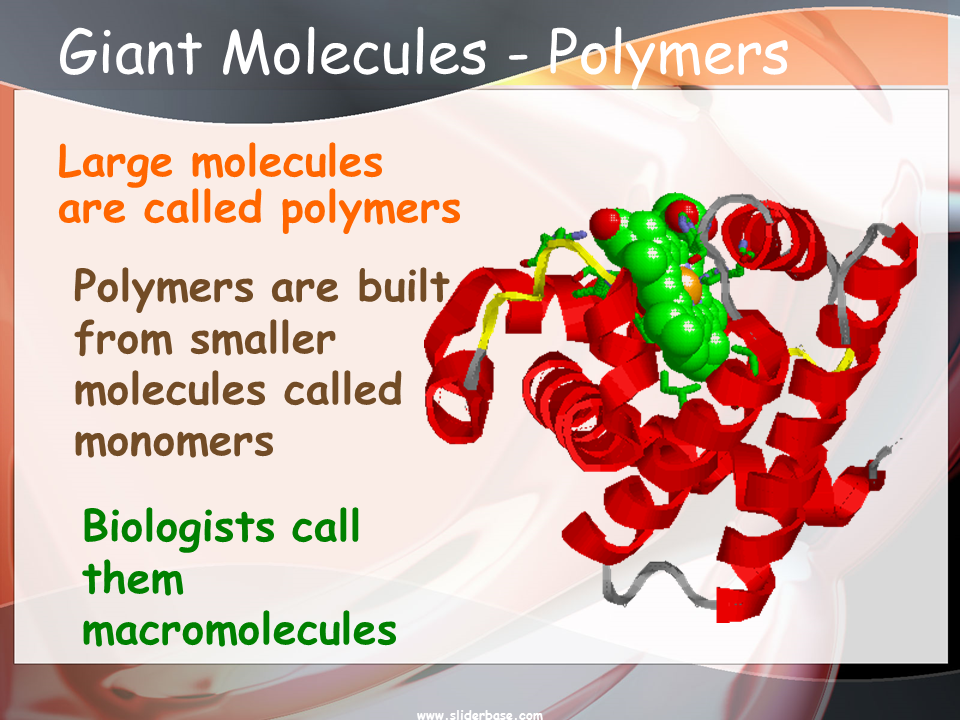 Giant Molecules - Polymers

Large molecules are called polymers

Polymers are built from smaller molecules called monomers

Biologists call them macromolecules

www.sliderbase.com